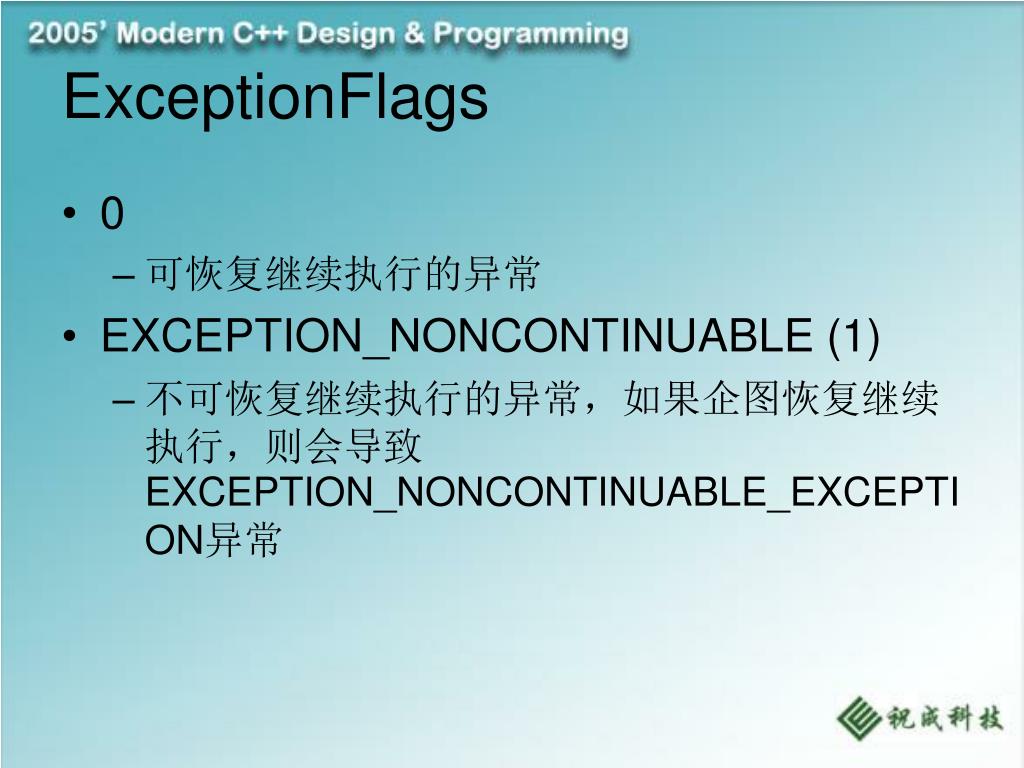 2005' Modern C++ Design & Programming

ExceptionFlags

• 0
– 可恢复继续执行的异常
• EXCEPTION_NONCONTINUABLE (1)
– 不可恢复继续执行的异常，如果企图恢复继续执行，则会导致EXCEPTION_NONCONTINUABLE_EXCEPTION异常

祝成科技